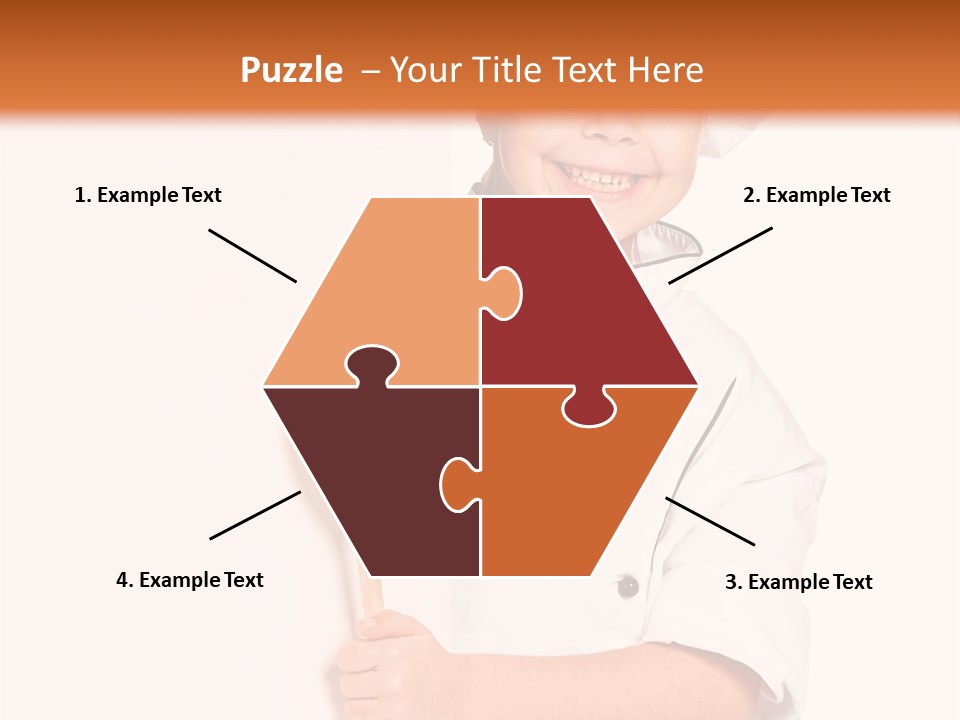 Puzzle – Your Title Text Here

1. Example Text

2. Example Text

4. Example Text

3. Example Text